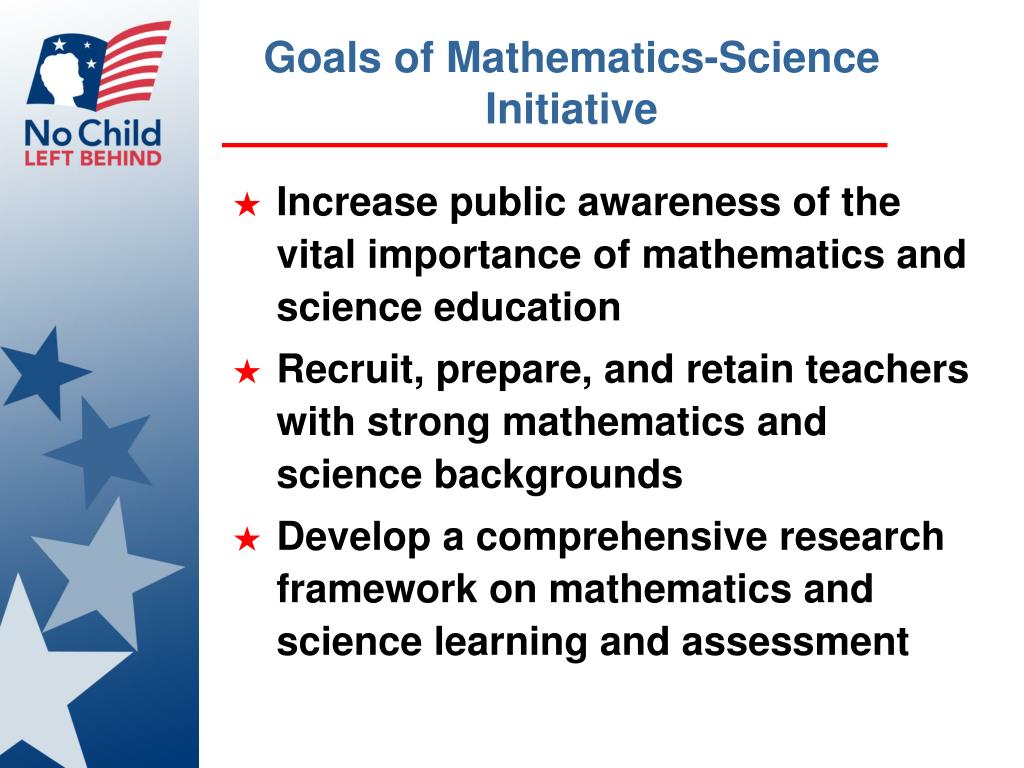 No Child
LEFT BEHIND

Goals of Mathematics-Science Initiative

★ Increase public awareness of the vital importance of mathematics and science education

★ Recruit, prepare, and retain teachers with strong mathematics and science backgrounds

★ Develop a comprehensive research framework on mathematics and science learning and assessment